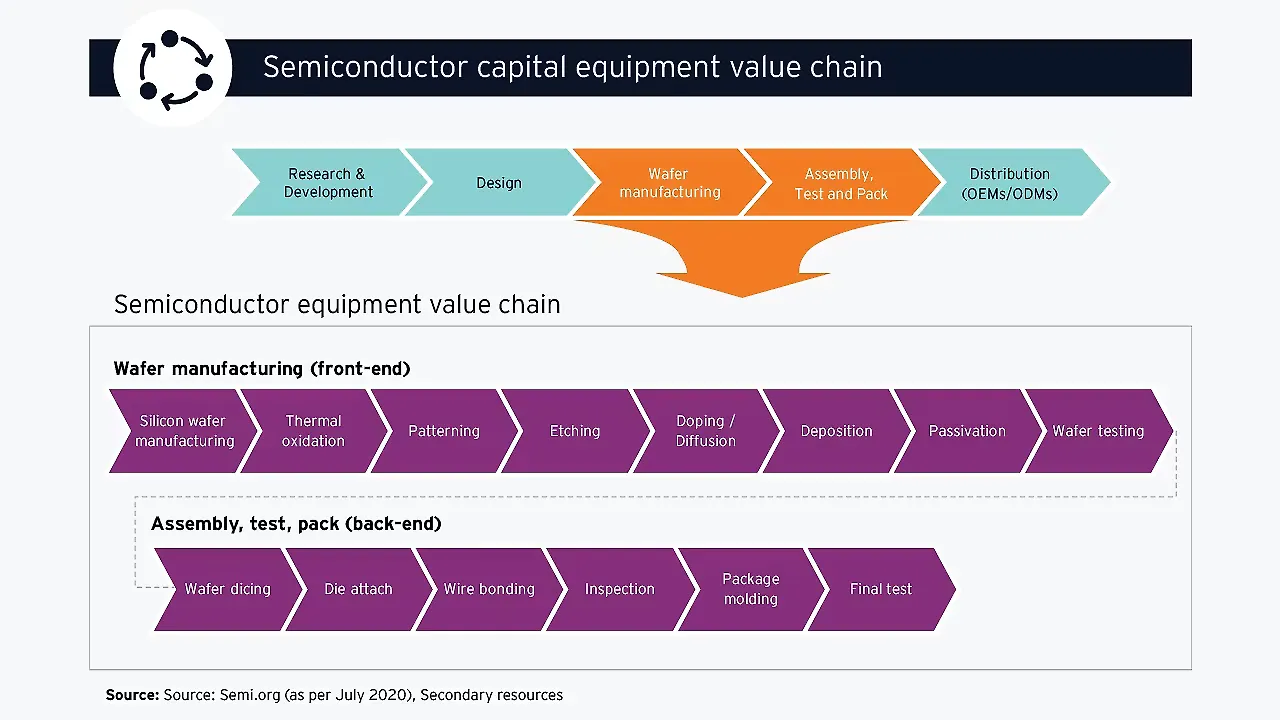 Semiconductor capital equipment value chain

Research & Development

Design

Wafer manufacturing

Assembly, Test and Pack

Distribution (OEMs/ODMs)

Semiconductor equipment value chain

Wafer manufacturing (front-end)

Silicon wafer manufacturing

Thermal oxidation

Patterning

Etching

Doping / Diffusion

Deposition

Passivation

Wafer testing

Assembly, test, pack (back-end)

Wafer dicing

Die attach

Wire bonding

Inspection

Package molding

Final test

Source: Source: Semi.org (as per July 2020), Secondary resources